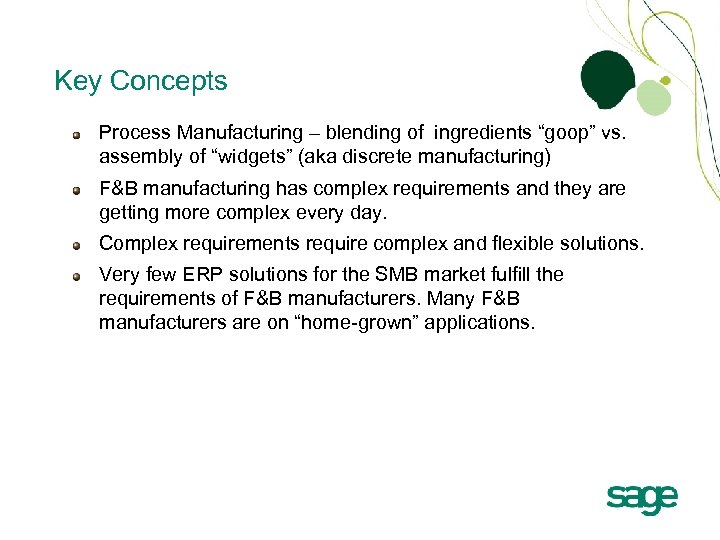 Key Concepts

Process Manufacturing – blending of ingredients “goop” vs. assembly of “widgets” (aka discrete manufacturing)

F&B manufacturing has complex requirements and they are getting more complex every day.

Complex requirements require complex and flexible solutions.

Very few ERP solutions for the SMB market fulfill the requirements of F&B manufacturers. Many F&B manufacturers are on “home-grown” applications.

sage